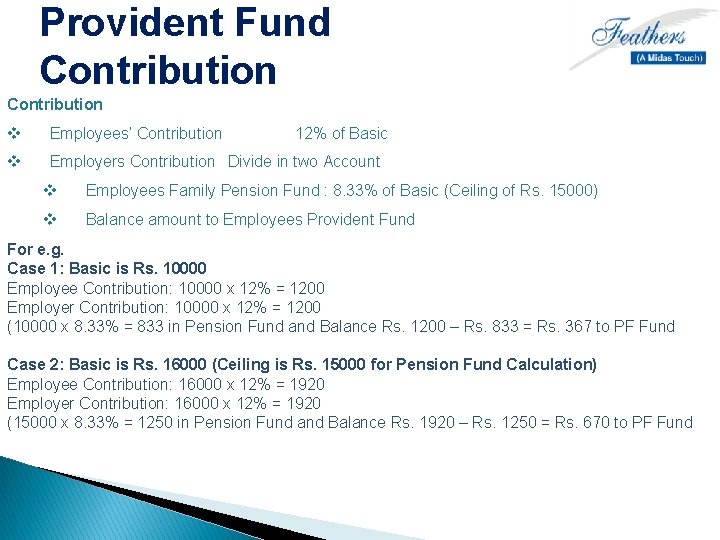 Provident Fund Contribution

Feathers
(A Midas Touch)

Contribution

❖ Employees' Contribution 12% of Basic

❖ Employers Contribution Divide in two Account

❖ Employees Family Pension Fund : 8.33% of Basic (Ceiling of Rs. 15000)

❖ Balance amount to Employees Provident Fund

For e.g.
Case 1: Basic is Rs. 10000
Employee Contribution: 10000 x 12% = 1200
Employer Contribution: 10000 x 12% = 1200
(10000 x 8.33% = 833 in Pension Fund and Balance Rs. 1200 – Rs. 833 = Rs. 367 to PF Fund

Case 2: Basic is Rs. 16000 (Ceiling is Rs. 15000 for Pension Fund Calculation)
Employee Contribution: 16000 x 12% = 1920
Employer Contribution: 16000 x 12% = 1920
(15000 x 8.33% = 1250 in Pension Fund and Balance Rs. 1920 – Rs. 1250 = Rs. 670 to PF Fund